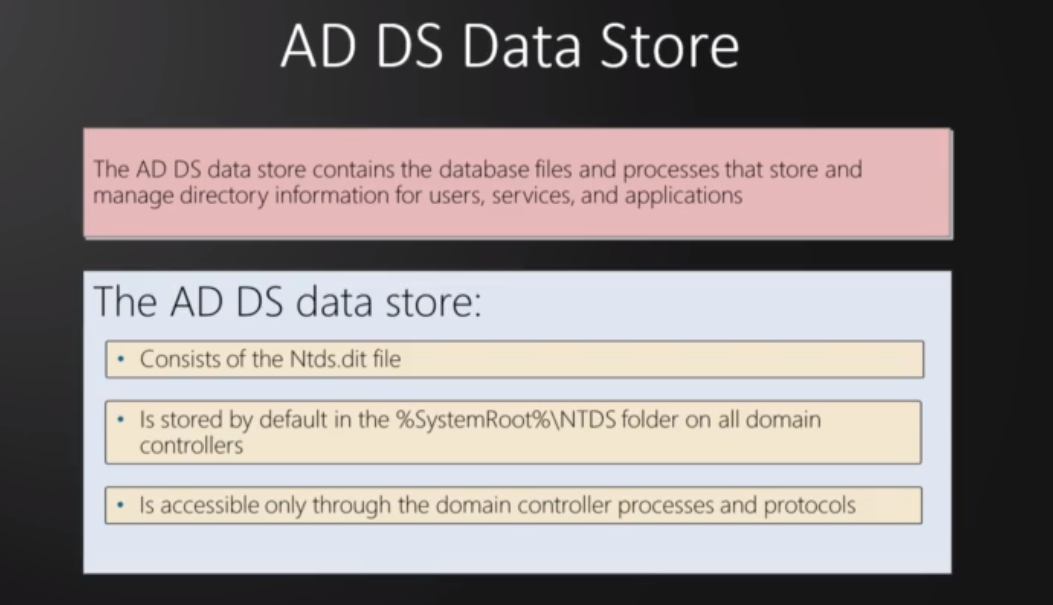 AD DS Data Store

The AD DS data store contains the database files and processes that store and manage directory information for users, services, and applications

The AD DS data store:

• Consists of the Ntds.dit file

• Is stored by default in the %SystemRoot%\NTDS folder on all domain controllers

• Is accessible only through the domain controller processes and protocols